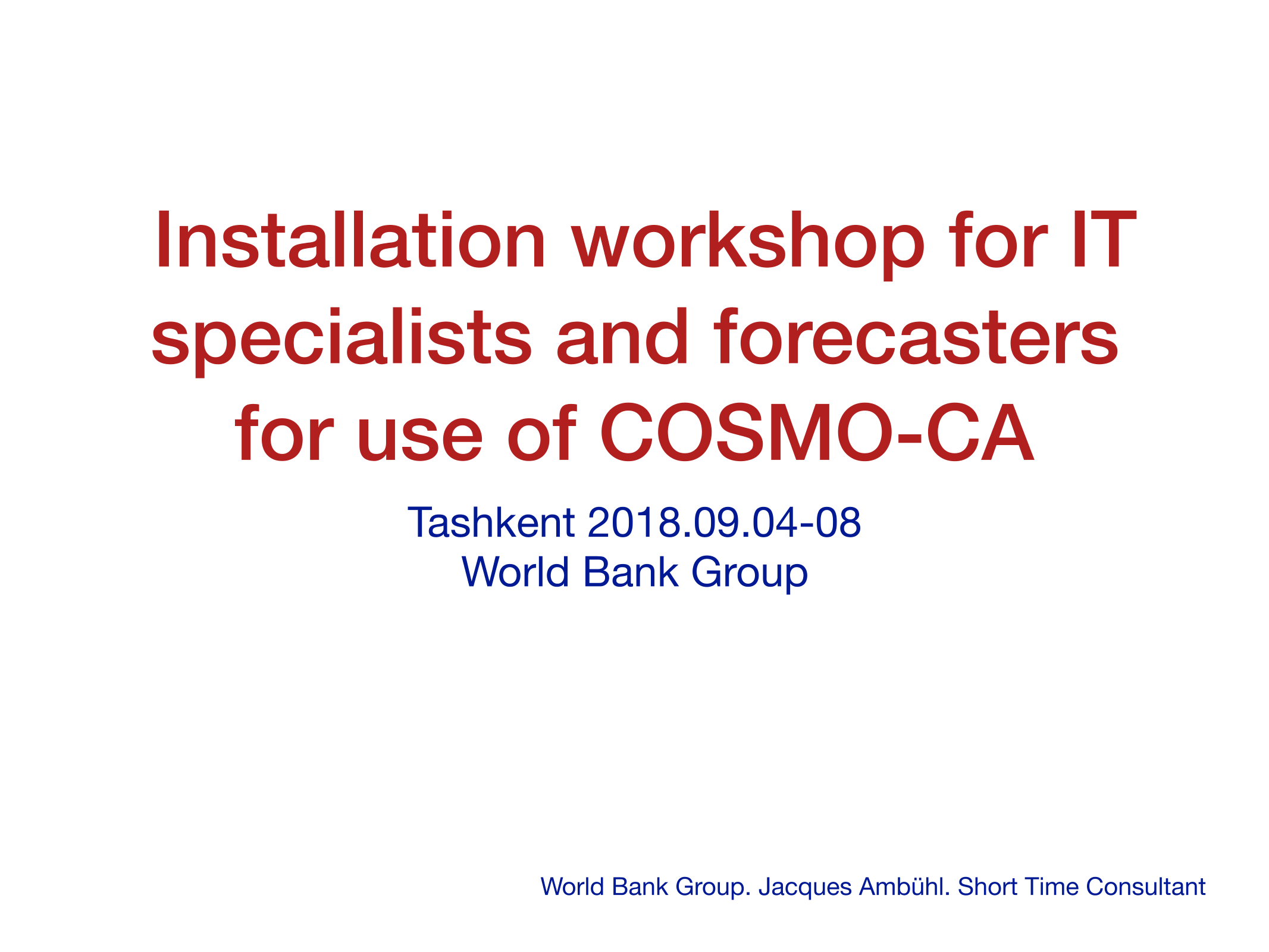 Installation workshop for IT specialists and forecasters for use of COSMO-CA

Tashkent 2018.09.04-08
World Bank Group

World Bank Group. Jacques Ambühl. Short Time Consultant